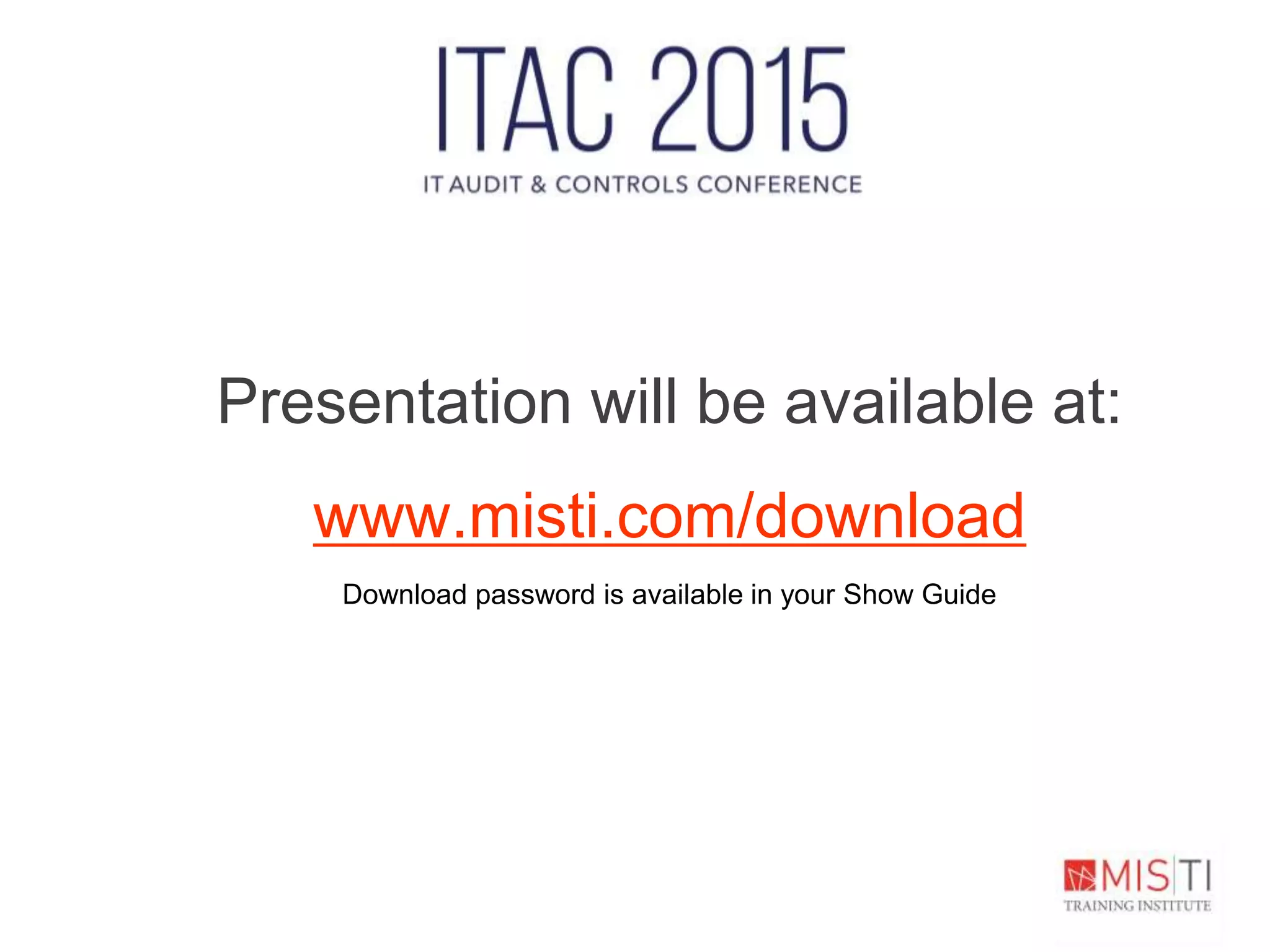 ITAC 2015
IT AUDIT & CONTROLS CONFERENCE

Presentation will be available at:

www.misti.com/download

Download password is available in your Show Guide

MIS|TI
TRAINING INSTITUTE